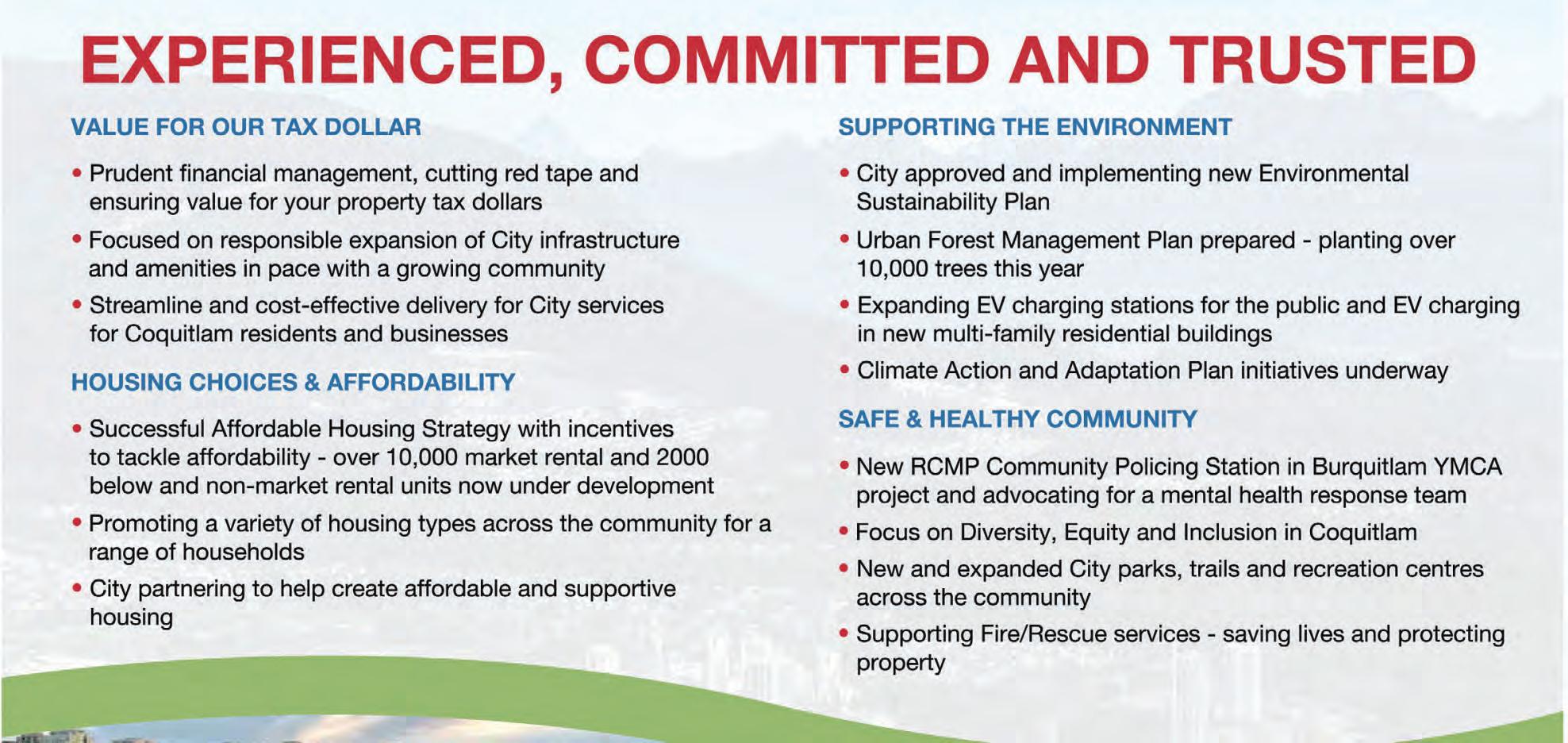 EXPERIENCED, COMMITTED AND TRUSTED

VALUE FOR OUR TAX DOLLAR

• Prudent financial management, cutting red tape and ensuring value for your property tax dollars
• Focused on responsible expansion of City infrastructure and amenities in pace with a growing community
• Streamline and cost-effective delivery for City services for Coquitlam residents and businesses

HOUSING CHOICES & AFFORDABILITY

• Successful Affordable Housing Strategy with incentives to tackle affordability - over 10,000 market rental and 2000 below and non-market rental units now under development
• Promoting a variety of housing types across the community for a range of households
• City partnering to help create affordable and supportive housing

SUPPORTING THE ENVIRONMENT

• City approved and implementing new Environmental Sustainability Plan
• Urban Forest Management Plan prepared - planting over 10,000 trees this year
• Expanding EV charging stations for the public and EV charging in new multi-family residential buildings
• Climate Action and Adaptation Plan initiatives underway

SAFE & HEALTHY COMMUNITY

• New RCMP Community Policing Station in Burquitlam YMCA project and advocating for a mental health response team
• Focus on Diversity, Equity and Inclusion in Coquitlam
• New and expanded City parks, trails and recreation centres across the community
• Supporting Fire/Rescue services - saving lives and protecting property